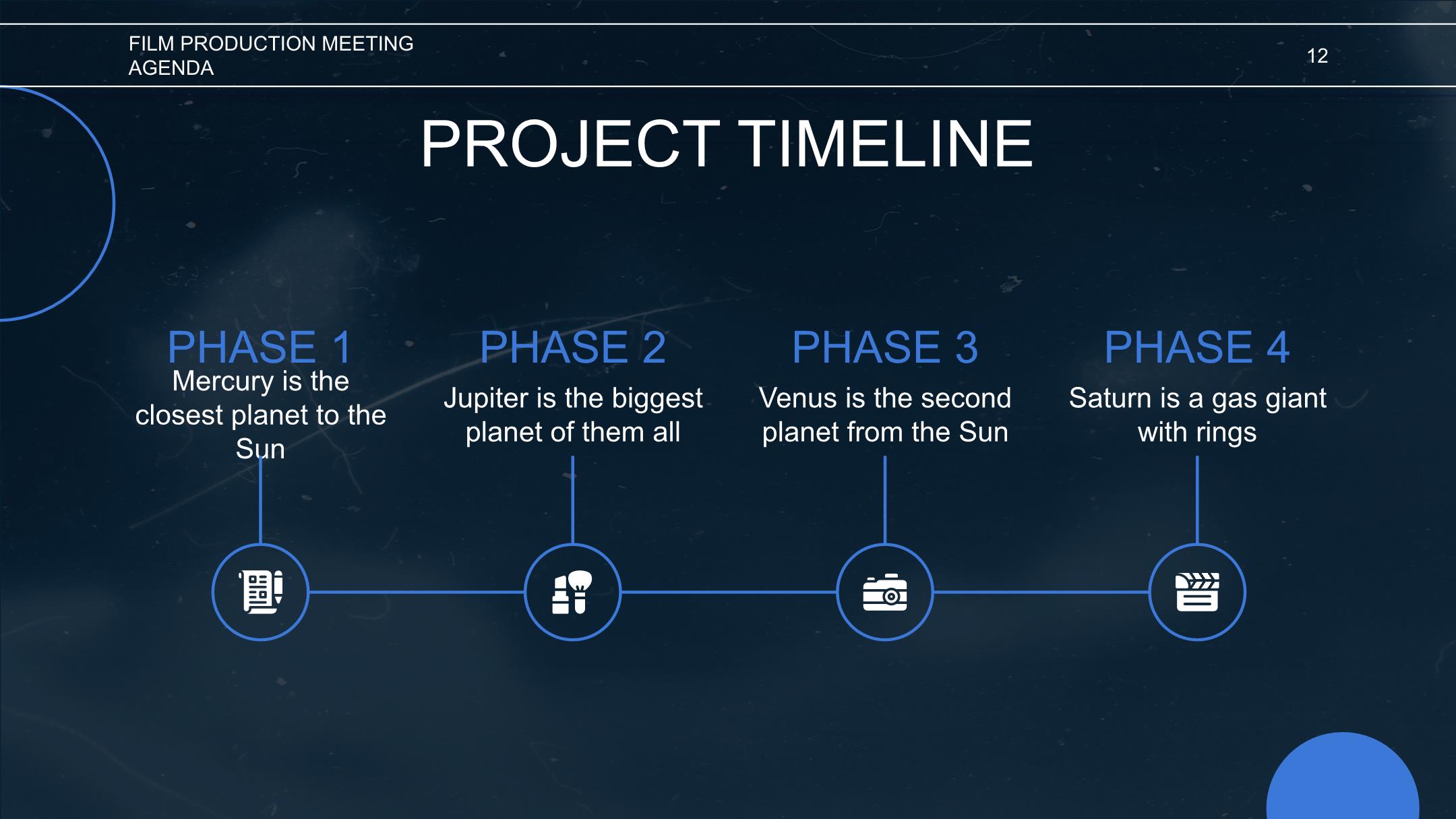 FILM PRODUCTION MEETING AGENDA

12

PROJECT TIMELINE

PHASE 1
Mercury is the closest planet to the Sun

PHASE 2
Jupiter is the biggest planet of them all

PHASE 3
Venus is the second planet from the Sun

PHASE 4
Saturn is a gas giant with rings